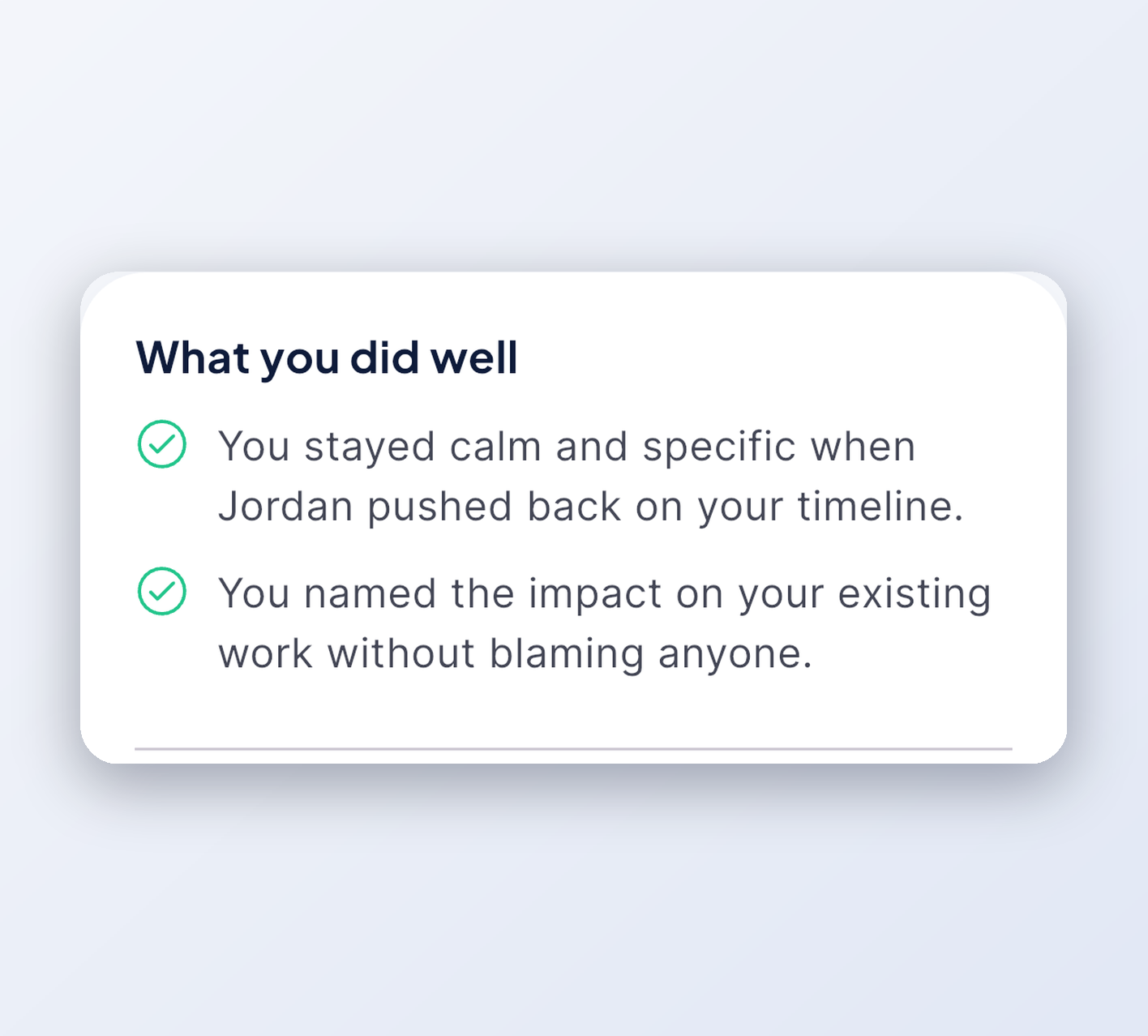 What you did well

You stayed calm and specific when Jordan pushed back on your timeline.

You named the impact on your existing work without blaming anyone.